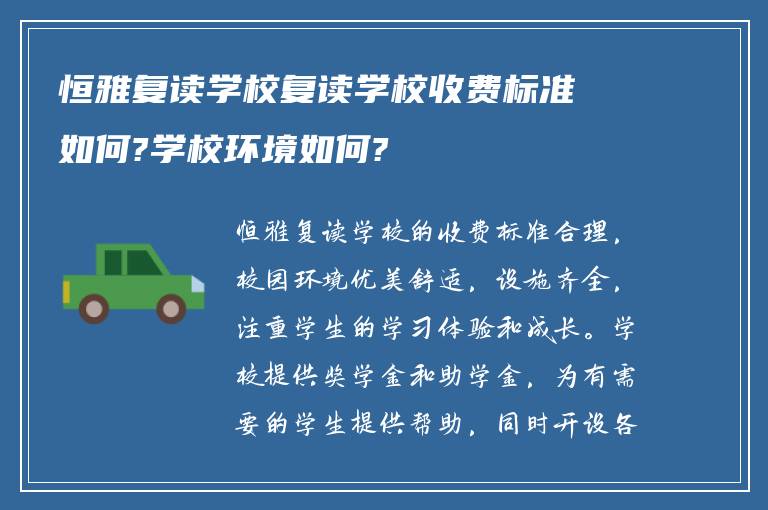 恒雅复读学校复读学校收费标准如何?学校环境如何?

恒雅复读学校的收费标准合理，校园环境优美舒适，设施齐全，注重学生的学习体验和成长。学校提供奖学金和助学金，为有需要的学生提供帮助，同时开设各